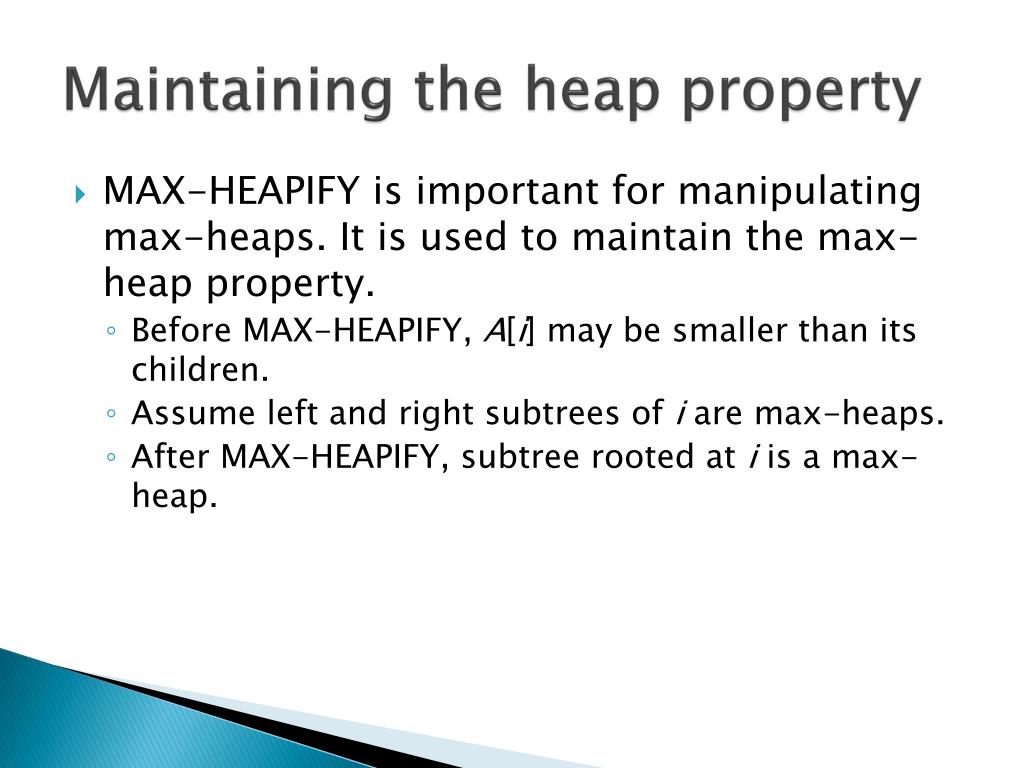 Maintaining the heap property

MAX-HEAPIFY is important for manipulating max-heaps. It is used to maintain the max-heap property.

Before MAX-HEAPIFY, $A[i]$ may be smaller than its children.

Assume left and right subtrees of $i$ are max-heaps.

After MAX-HEAPIFY, subtree rooted at $i$ is a max-heap.